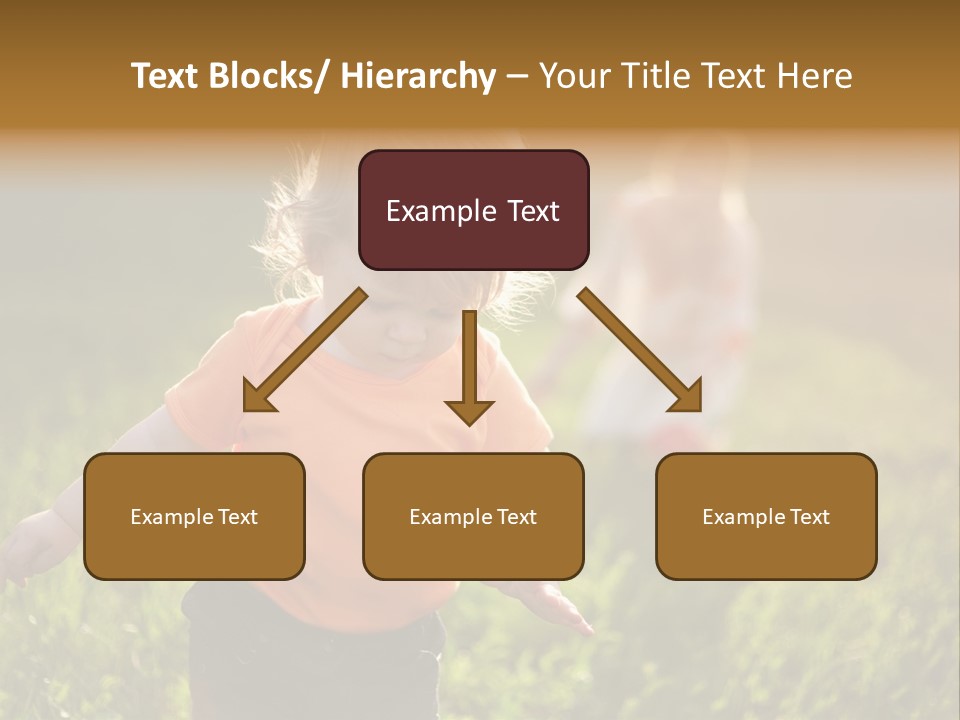 Text Blocks/ Hierarchy – Your Title Text Here

Example Text

Example Text

Example Text

Example Text